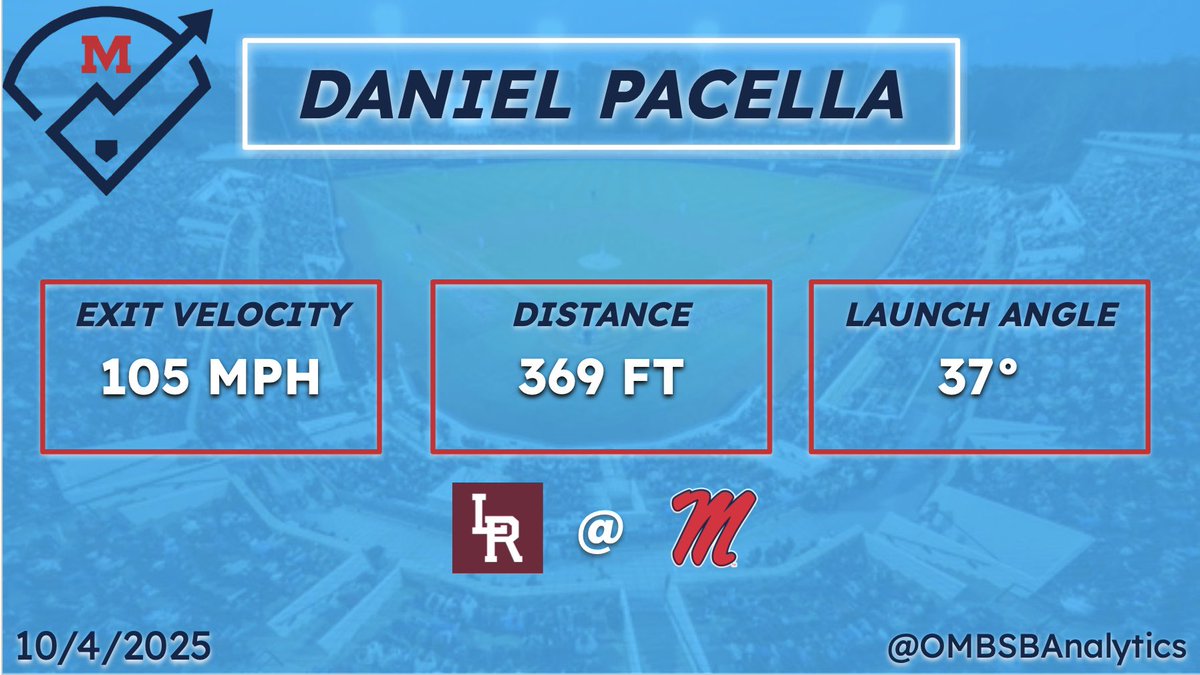 M

DANIEL PACELLA

EXIT VELOCITY
105 MPH

DISTANCE
369 FT

LAUNCH ANGLE
37°

LR @ M

10/4/2025

@OMBSBAnalytics